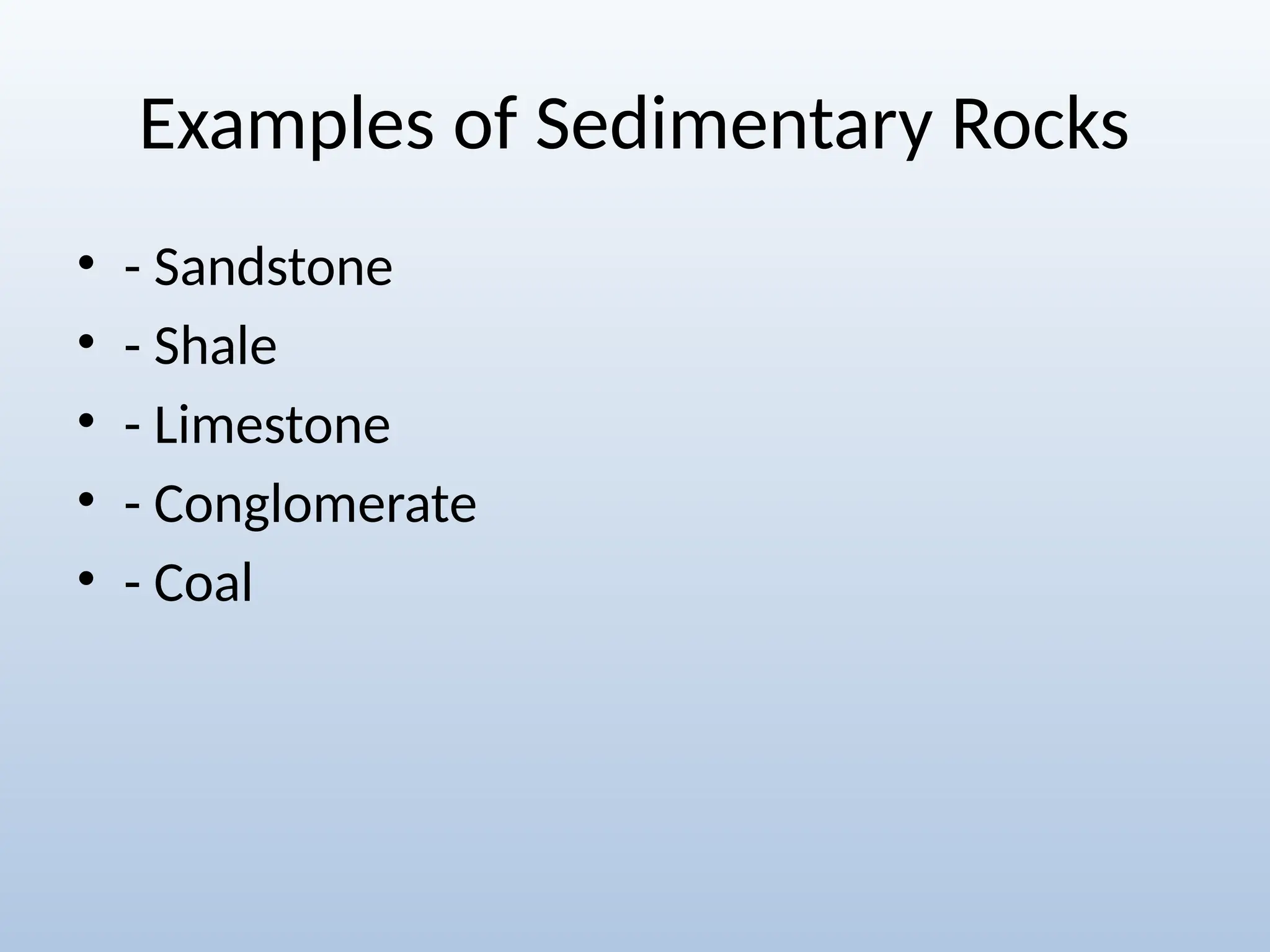 Examples of Sedimentary Rocks

• - Sandstone
• - Shale
• - Limestone
• - Conglomerate
• - Coal